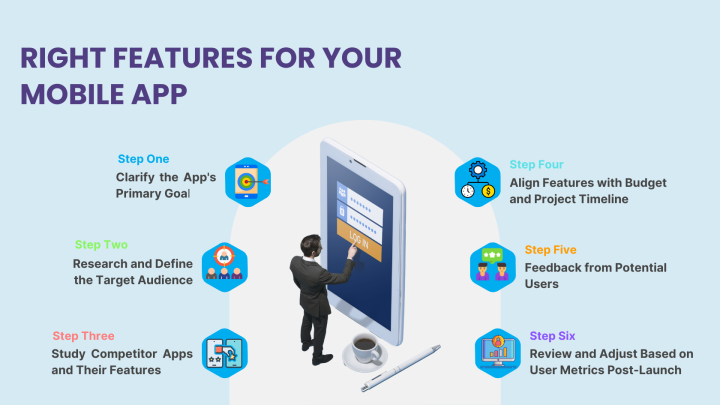 RIGHT FEATURES FOR YOUR MOBILE APP

Step One
Clarify the App's Primary Goal

Step Two
Research and Define the Target Audience

Step Three
Study Competitor Apps and Their Features

LOG IN

Step Four
Align Features with Budget and Project Timeline

Step Five
Feedback from Potential Users

Step Six
Review and Adjust Based on User Metrics Post-Launch